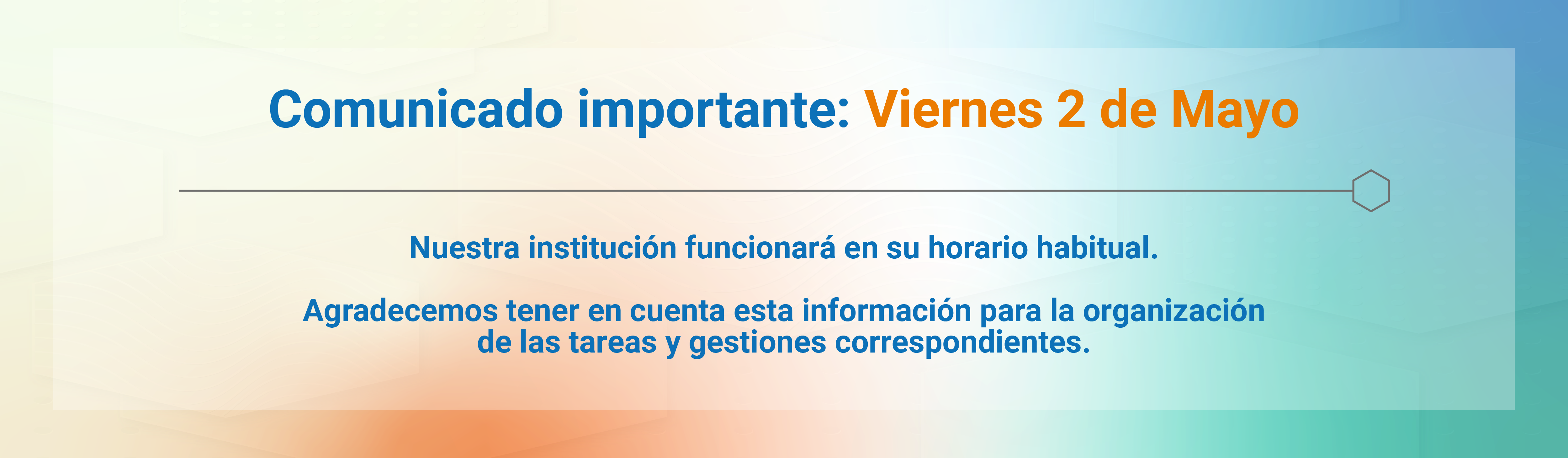 Comunicado importante: Viernes 2 de Mayo

Nuestra institución funcionará en su horario habitual.

Agradecemos tener en cuenta esta información para la organización de las tareas y gestiones correspondientes.